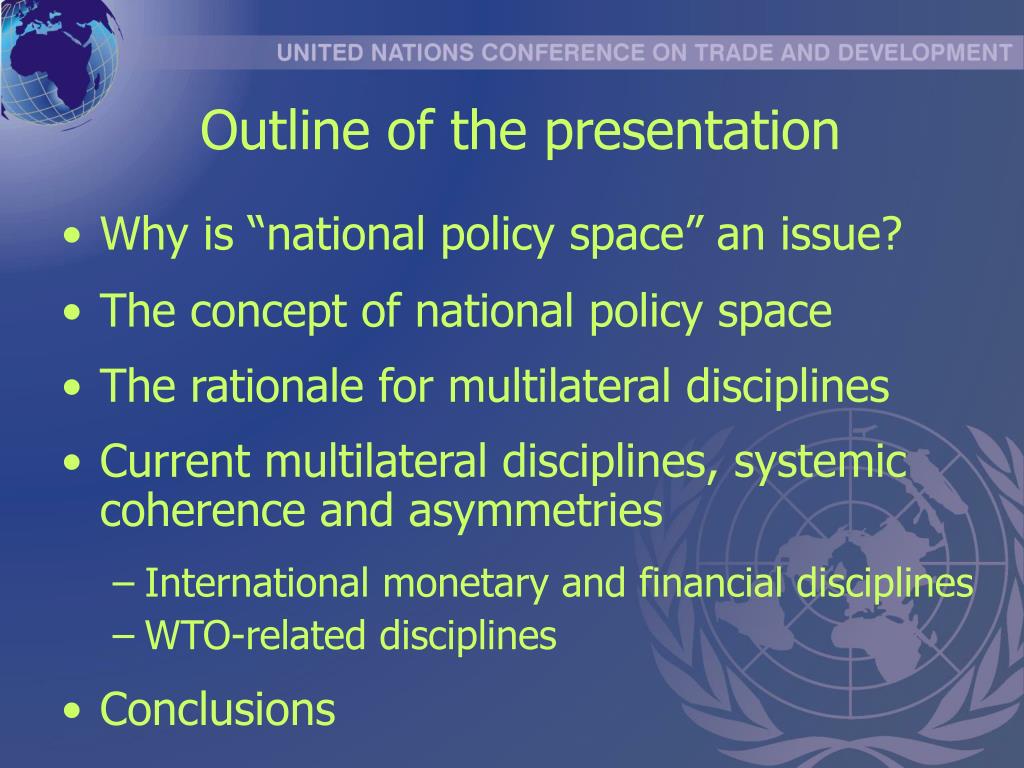 UNITED NATIONS CONFERENCE ON TRADE AND DEVELOPMENT

Outline of the presentation

• Why is “national policy space” an issue?
• The concept of national policy space
• The rationale for multilateral disciplines
• Current multilateral disciplines, systemic coherence and asymmetries
– International monetary and financial disciplines
– WTO-related disciplines
• Conclusions